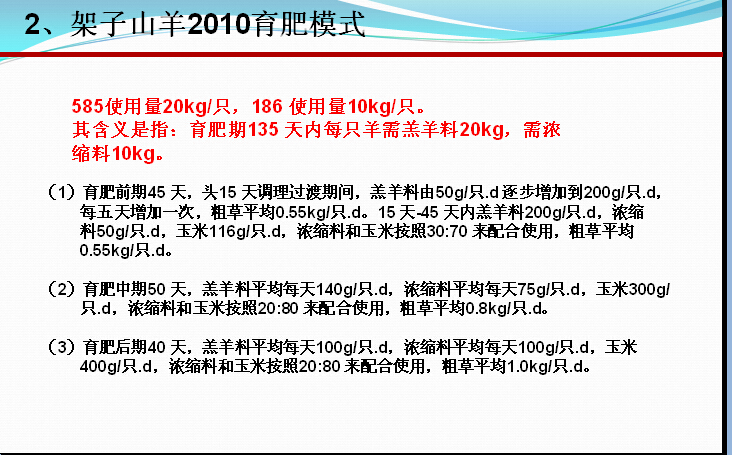 2、架子山羊2010育肥模式

585使用量20kg/只，186 使用量10kg/只。
其含义是指：育肥期135 天内每只羊需羔羊料20kg，需浓缩料10kg。

（1）育肥前期45 天，头15 天调理过渡期间，羔羊料由50g/只.d 逐步增加到200g/只.d，每五天增加一次，粗草平均0.55kg/只.d。15 天-45 天内羔羊料200g/只.d，浓缩料50g/只.d，玉米116g/只.d，浓缩料和玉米按照30:70 来配合使用，粗草平均0.55kg/只.d。

（2）育肥中期50 天，羔羊料平均每天140g/只.d，浓缩料平均每天75g/只.d，玉米300g/只.d，浓缩料和玉米按照20:80 来配合使用，粗草平均0.8kg/只.d。

（3）育肥后期40 天，羔羊料平均每天100g/只.d，浓缩料平均每天100g/只.d，玉米400g/只.d，浓缩料和玉米按照20:80 来配合使用，粗草平均1.0kg/只.d。